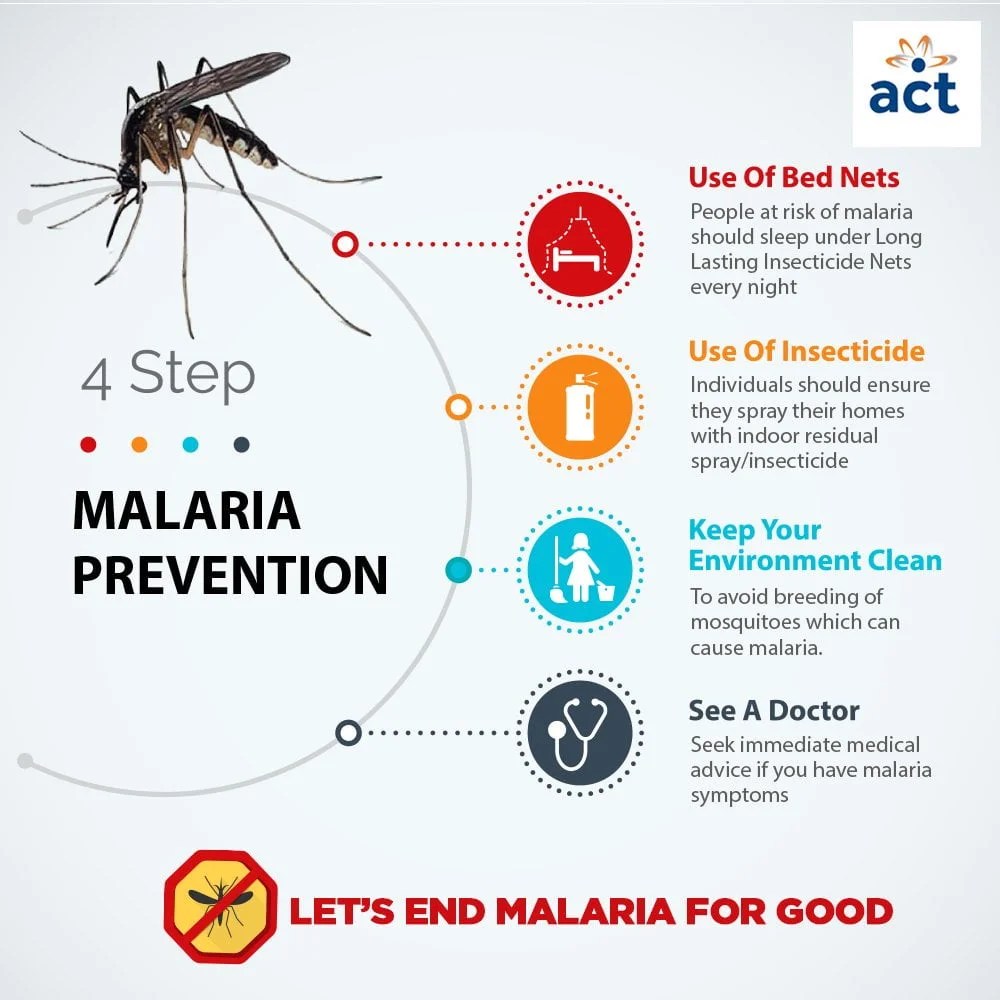 act

4 Step

MALARIA PREVENTION

Use Of Bed Nets
People at risk of malaria should sleep under Long Lasting Insecticide Nets every night

Use Of Insecticide
Individuals should ensure they spray their homes with indoor residual spray/insecticide

Keep Your Environment Clean
To avoid breeding of mosquitoes which can cause malaria.

See A Doctor
Seek immediate medical advice if you have malaria symptoms

LET'S END MALARIA FOR GOOD